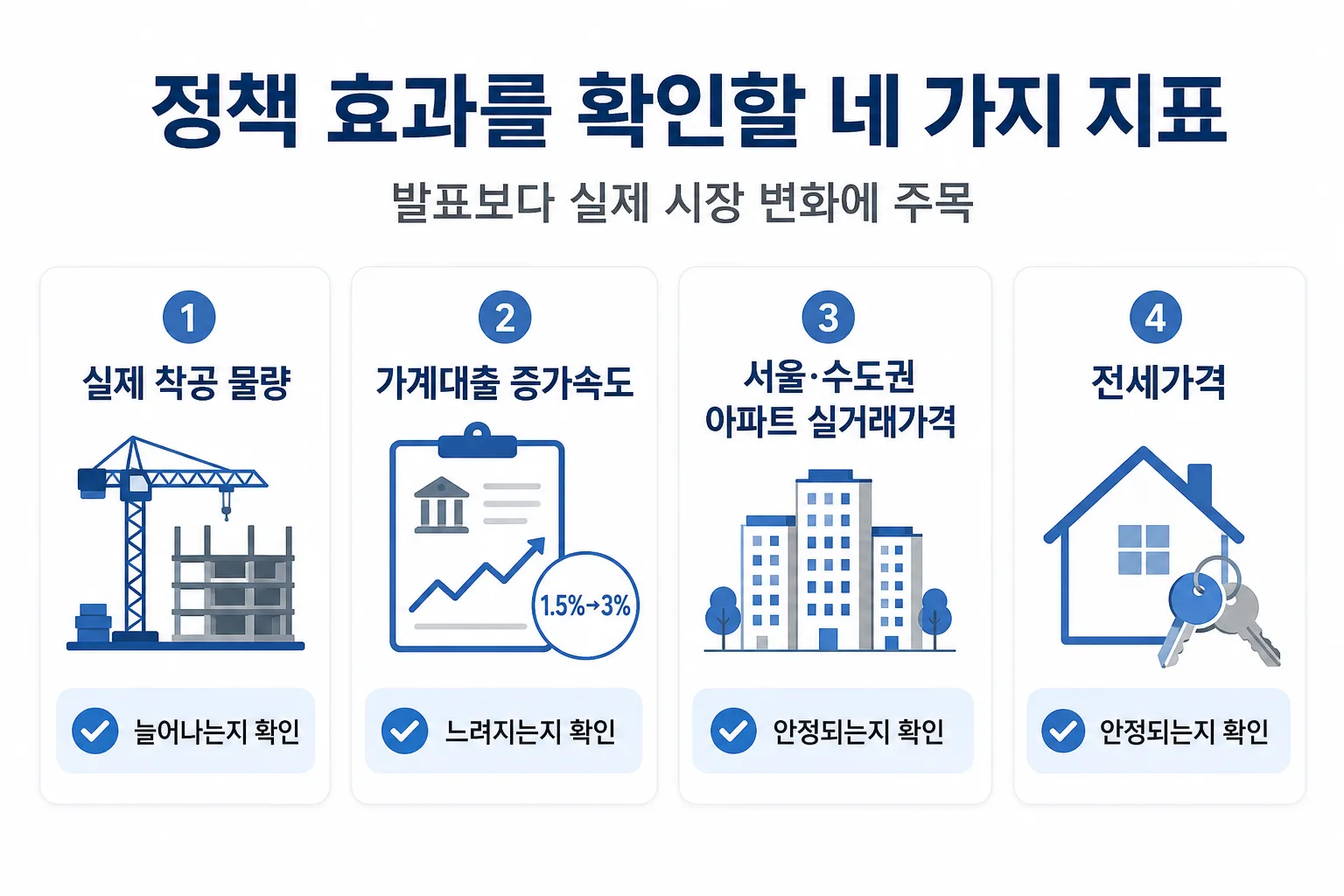 정책 효과를 확인할 네 가지 지표

발표보다 실제 시장 변화에 주목

1
실제 착공 물량
늘어나는지 확인

2
가계대출 증가속도
1.5%→3%
느려지는지 확인

3
서울·수도권 아파트 실거래가격
안정되는지 확인

4
전세가격
안정되는지 확인